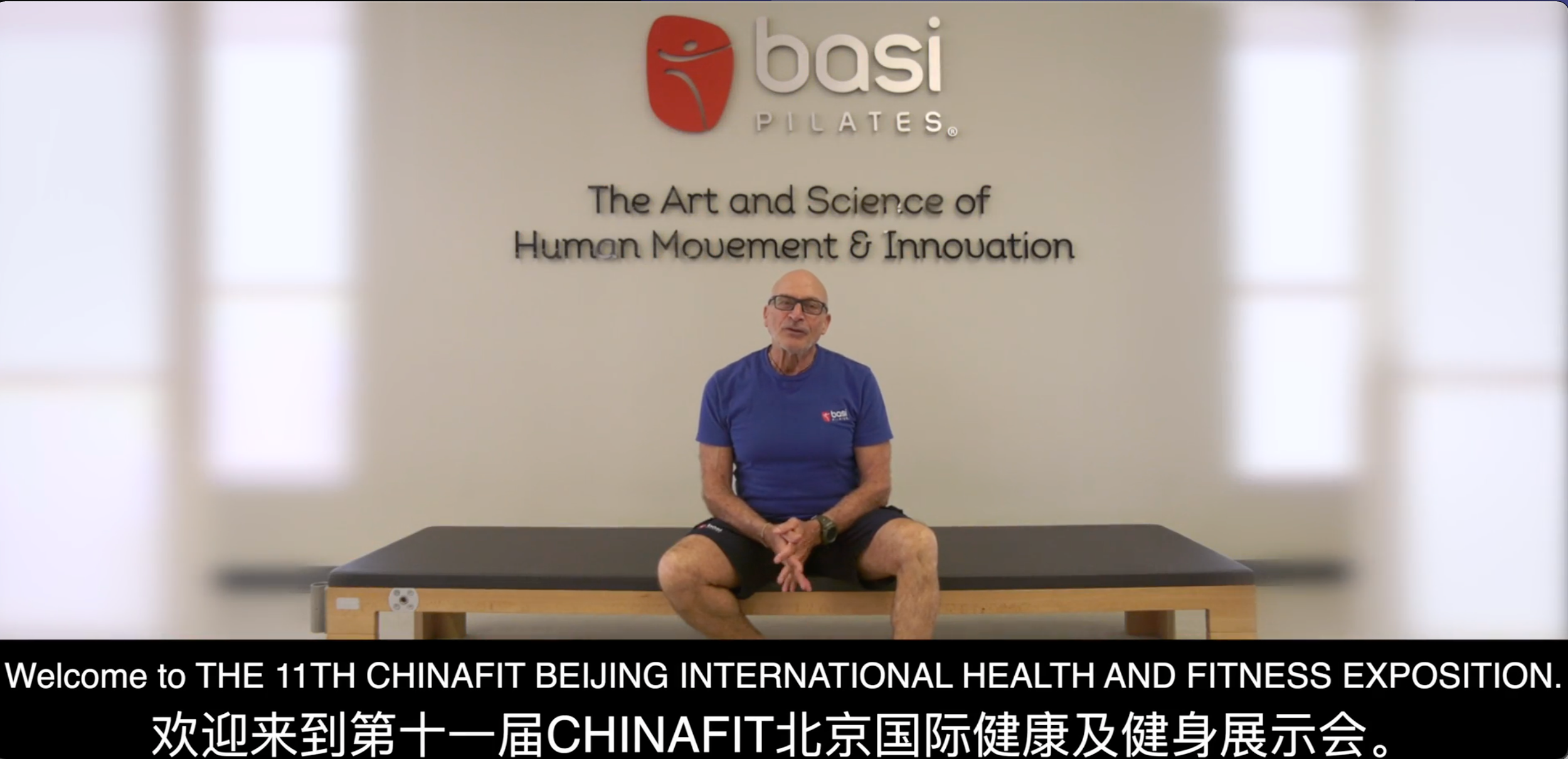 basi
PILATES®

The Art and Science of
Human Movement & Innovation

basi

Welcome to THE 11TH CHINAFIT BEIJING INTERNATIONAL HEALTH AND FITNESS EXPOSITION.
欢迎来到第十一届CHINAFIT北京国际健康及健身展示会。